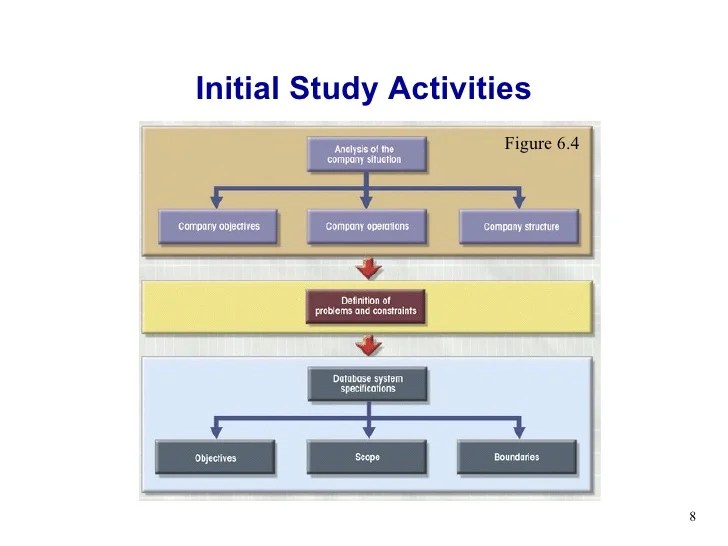 Initial Study Activities

Figure 6.4

Analysis of the company situation

Company objectives

Company operations

Company structure

Definition of problems and constraints

Database system specifications

Objectives

Scope

Boundaries

8